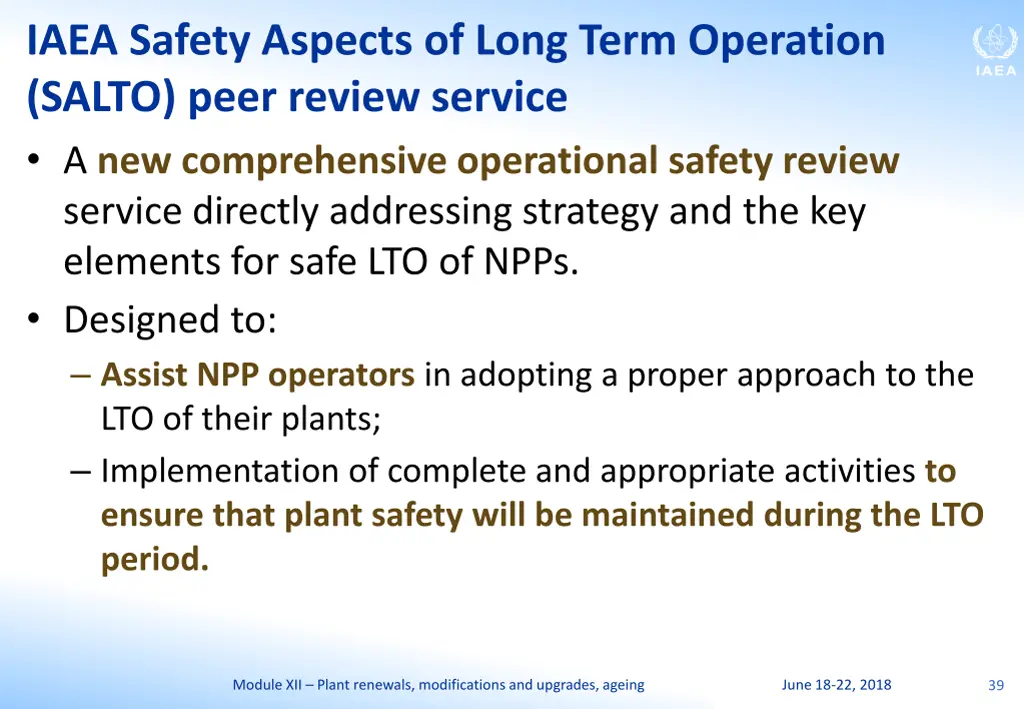 IAEA Safety Aspects of Long Term Operation (SALTO) peer review service

IAEA

• A new comprehensive operational safety review service directly addressing strategy and the key elements for safe LTO of NPPs.

• Designed to:

– Assist NPP operators in adopting a proper approach to the LTO of their plants;

– Implementation of complete and appropriate activities to ensure that plant safety will be maintained during the LTO period.

Module XII – Plant renewals, modifications and upgrades, ageing

June 18-22, 2018

39